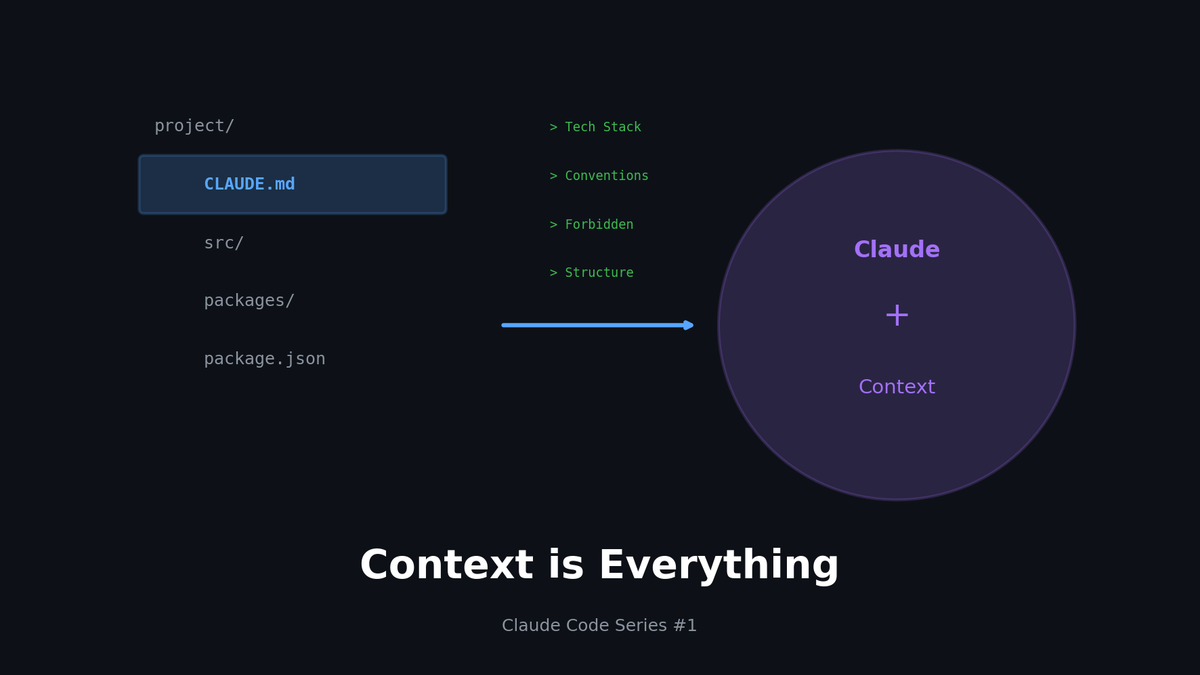 project/

CLAUDE.md

src/

packages/

package.json

> Tech Stack

> Conventions

> Forbidden

> Structure

Claude

+

Context

Context is Everything

Claude Code Series #1